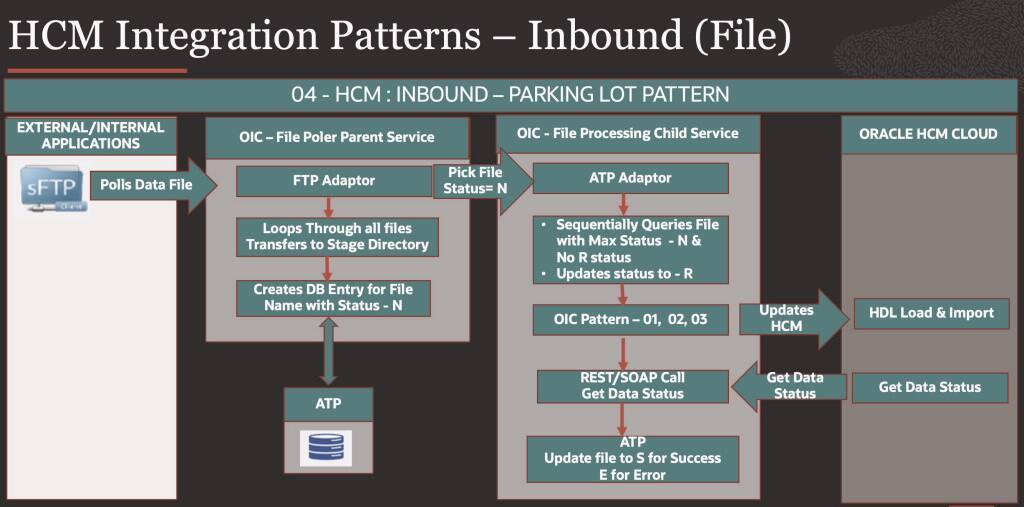 HCM Integration Patterns – Inbound (File)

04 - HCM : INBOUND – PARKING LOT PATTERN

EXTERNAL/INTERNAL APPLICATIONS

sFTP

Polls Data File

OIC – File Poler Parent Service

FTP Adaptor

Loops Through all files Transfers to Stage Directory

Creates DB Entry for File Name with Status - N

ATP

Pick File Status= N

OIC - File Processing Child Service

ATP Adaptor

• Sequentially Queries File with Max Status - N & No R status
• Updates status to - R

OIC Pattern – 01, 02, 03

REST/SOAP Call Get Data Status

ATP Update file to S for Success E for Error

Updates HCM

Get Data Status

ORACLE HCM CLOUD

HDL Load & Import

Get Data Status